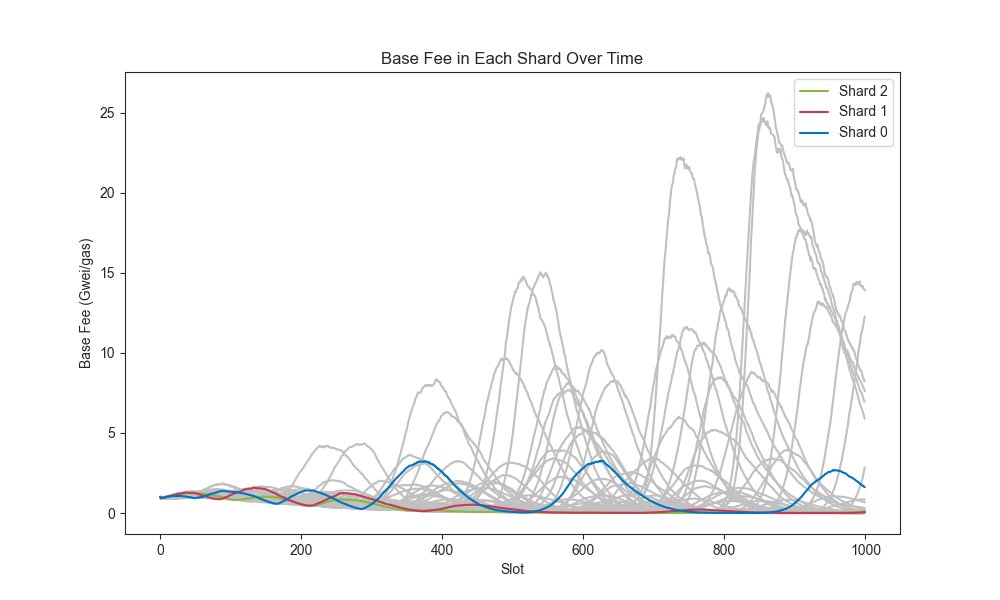 Base Fee in Each Shard Over Time

Shard 2
Shard 1
Shard 0

Base Fee (Gwei/gas)

25
20
15
10
5
0

0
200
400
600
800
1000

Slot